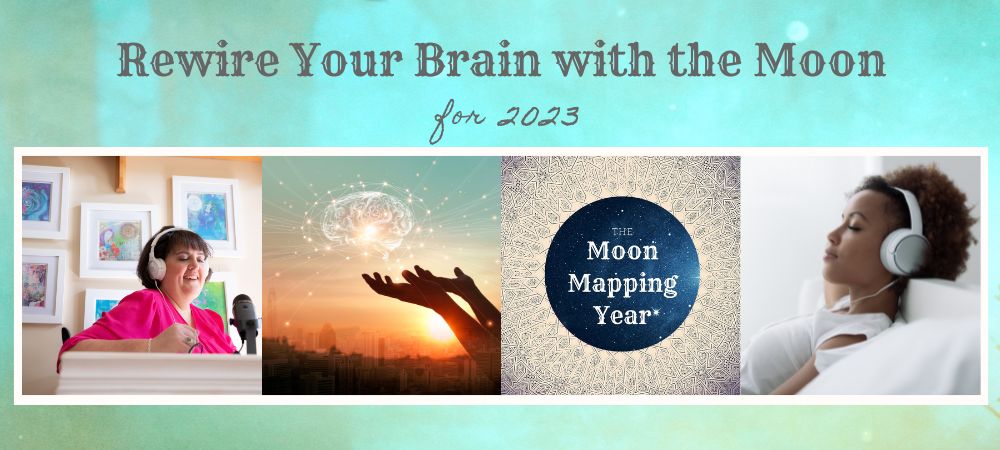 Rewire Your Brain with the Moon

for 2023

THE
Moon
Mapping
Year